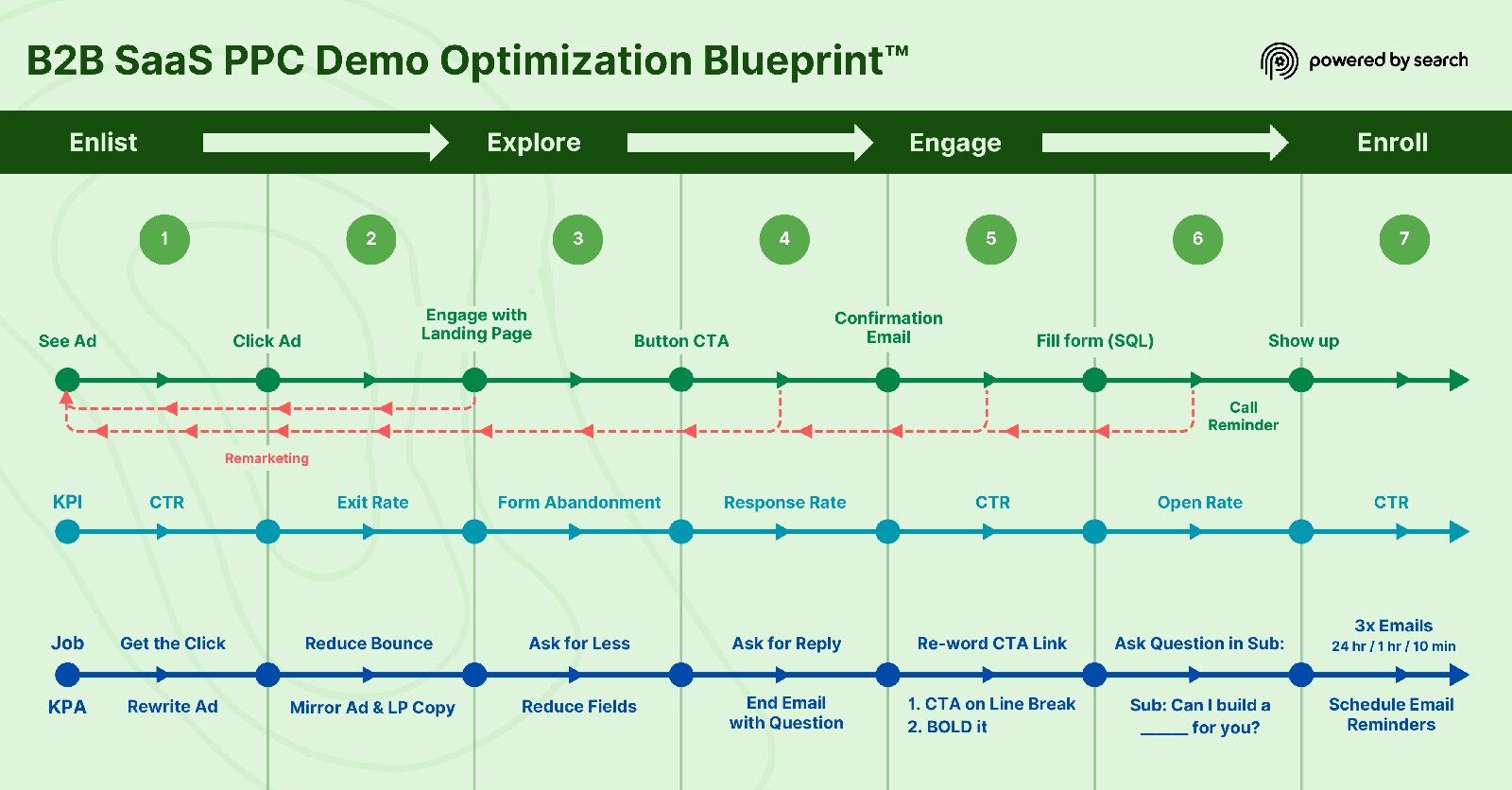 B2B SaaS PPC Demo Optimization Blueprint™

powered by search

Enlist

Explore

Engage

Enroll

1

2

3

4

5

6

7

See Ad

Click Ad

Engage with Landing Page

Button CTA

Confirmation Email

Fill form (SQL)

Show up

Call Reminder

Remarketing

KPI

CTR

Exit Rate

Form Abandonment

Response Rate

CTR

Open Rate

CTR

Job

Get the Click

Reduce Bounce

Ask for Less

Ask for Reply

Re-word CTA Link

Ask Question in Sub:

3x Emails
24 hr / 1 hr / 10 min

KPA

Rewrite Ad

Mirror Ad & LP Copy

Reduce Fields

End Email with Question

1. CTA on Line Break
2. BOLD it

Sub: Can I build a _____ for you?

Schedule Email Reminders